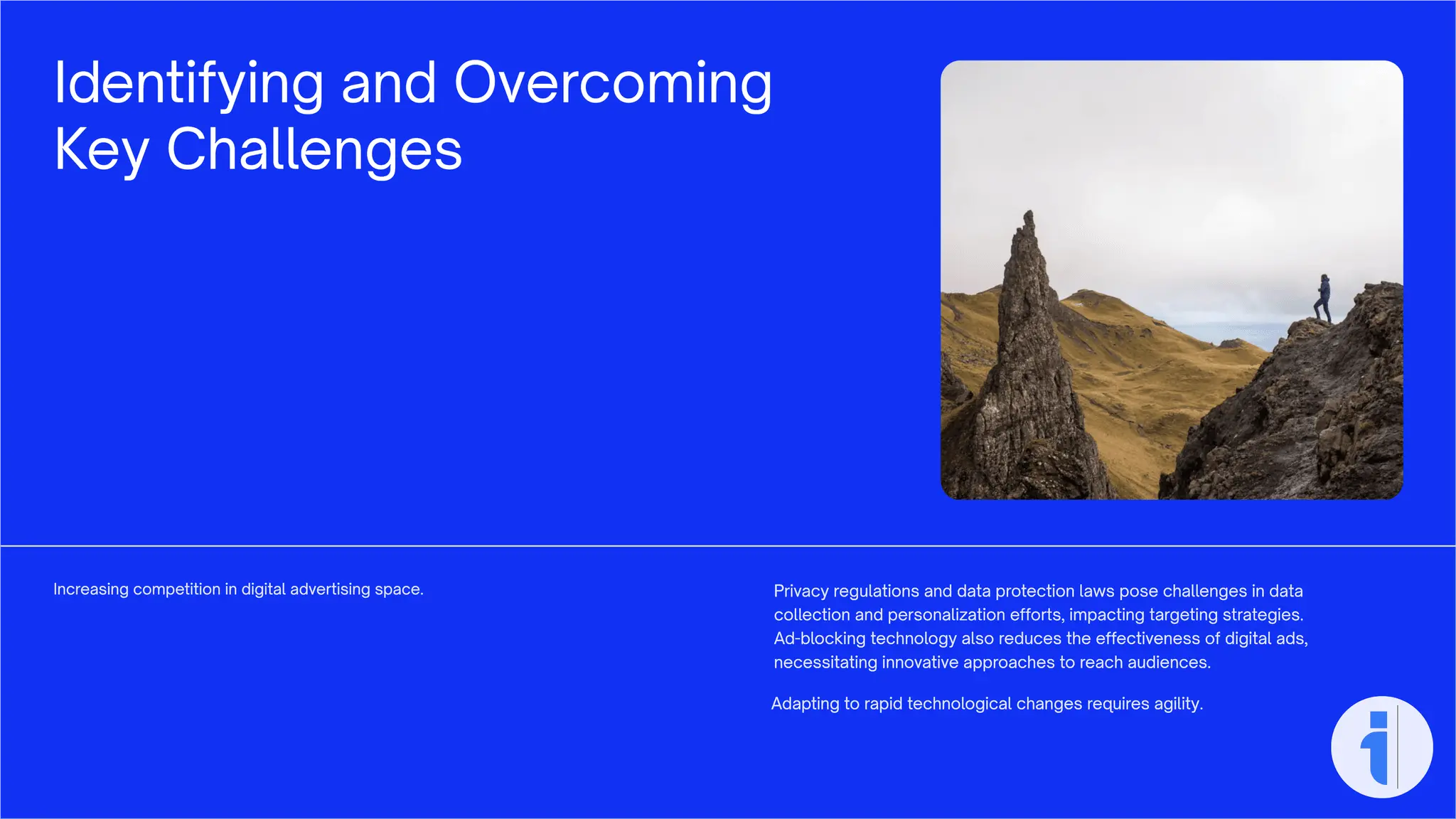 Identifying and Overcoming Key Challenges

Increasing competition in digital advertising space.

Privacy regulations and data protection laws pose challenges in data collection and personalization efforts, impacting targeting strategies. Ad-blocking technology also reduces the effectiveness of digital ads, necessitating innovative approaches to reach audiences.

Adapting to rapid technological changes requires agility.